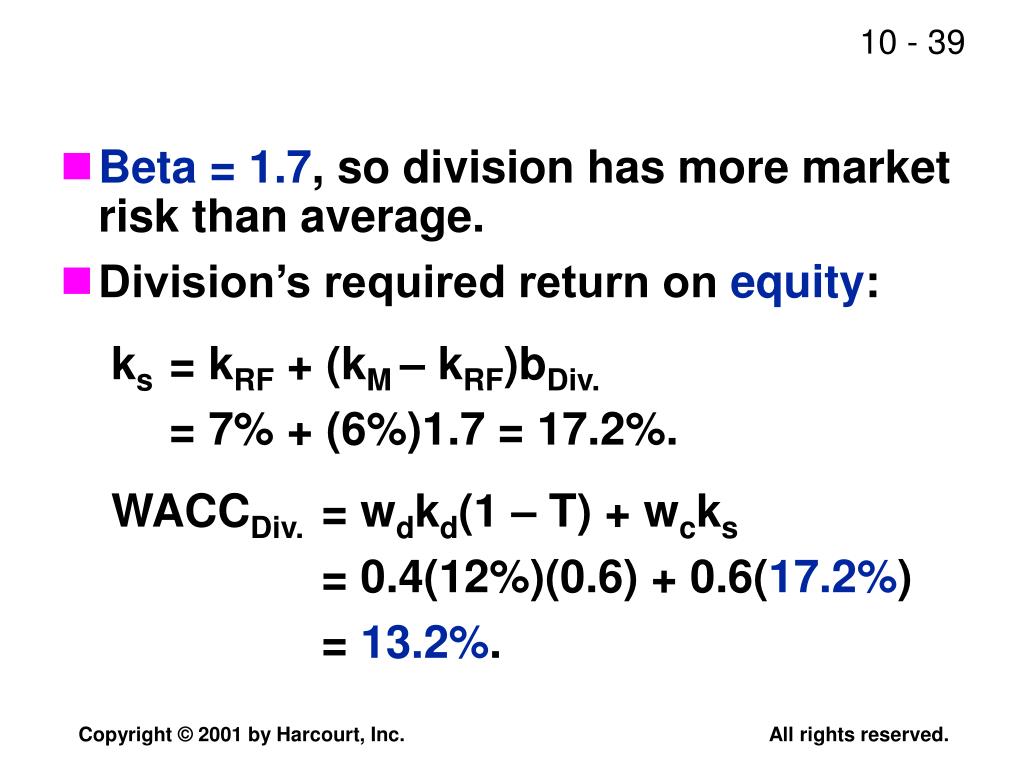 10 - 39

Beta = 1.7, so division has more market risk than average.

Division's required return on equity:

$k_s = k_{RF} + (k_M – k_{RF})b_{Div.}$

$= 7\% + (6\%)1.7 = 17.2\%.$

$WACC_{Div.} = w_d k_d(1 – T) + w_c k_s$

$= 0.4(12\%)(0.6) + 0.6(17.2\%)$

$= 13.2\%.$

Copyright © 2001 by Harcourt, Inc.

All rights reserved.